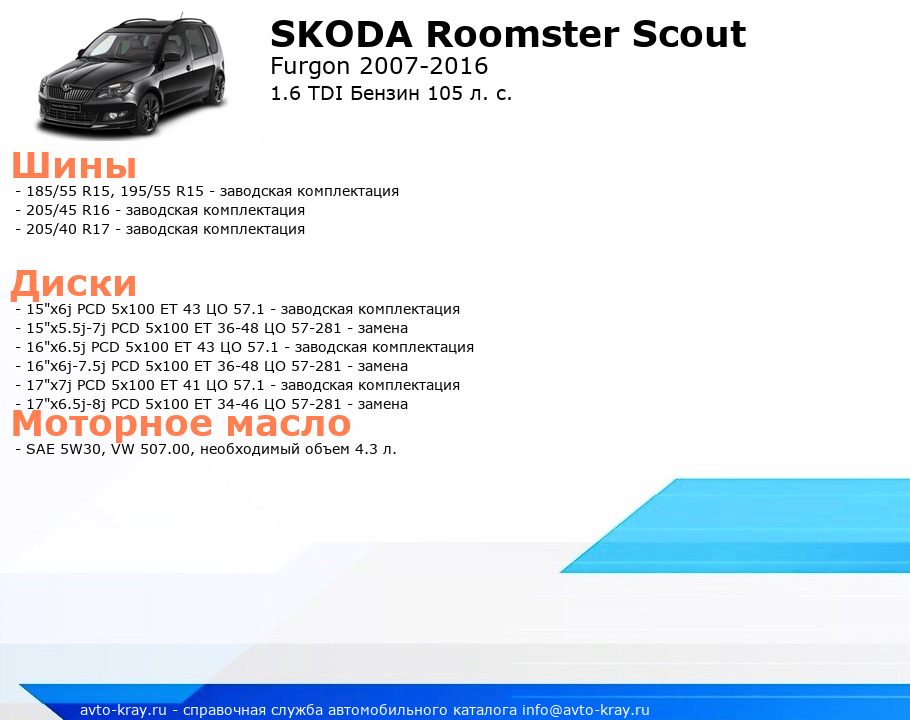 SKODA Roomster Scout
Furgon 2007-2016
1.6 TDI Бензин 105 л. с.

Шины
- 185/55 R15, 195/55 R15 - заводская комплектация
- 205/45 R16 - заводская комплектация
- 205/40 R17 - заводская комплектация

Диски
- 15"x6j PCD 5x100 ET 43 ЦО 57.1 - заводская комплектация
- 15"x5.5j-7j PCD 5x100 ET 36-48 ЦО 57-281 - замена
- 16"x6.5j PCD 5x100 ET 43 ЦО 57.1 - заводская комплектация
- 16"x6j-7.5j PCD 5x100 ET 36-48 ЦО 57-281 - замена
- 17"x7j PCD 5x100 ET 41 ЦО 57.1 - заводская комплектация
- 17"x6.5j-8j PCD 5x100 ET 34-46 ЦО 57-281 - замена

Моторное масло
- SAE 5W30, VW 507.00, необходимый объем 4.3 л.

avto-kray.ru - справочная служба автомобильного каталога info@avto-kray.ru